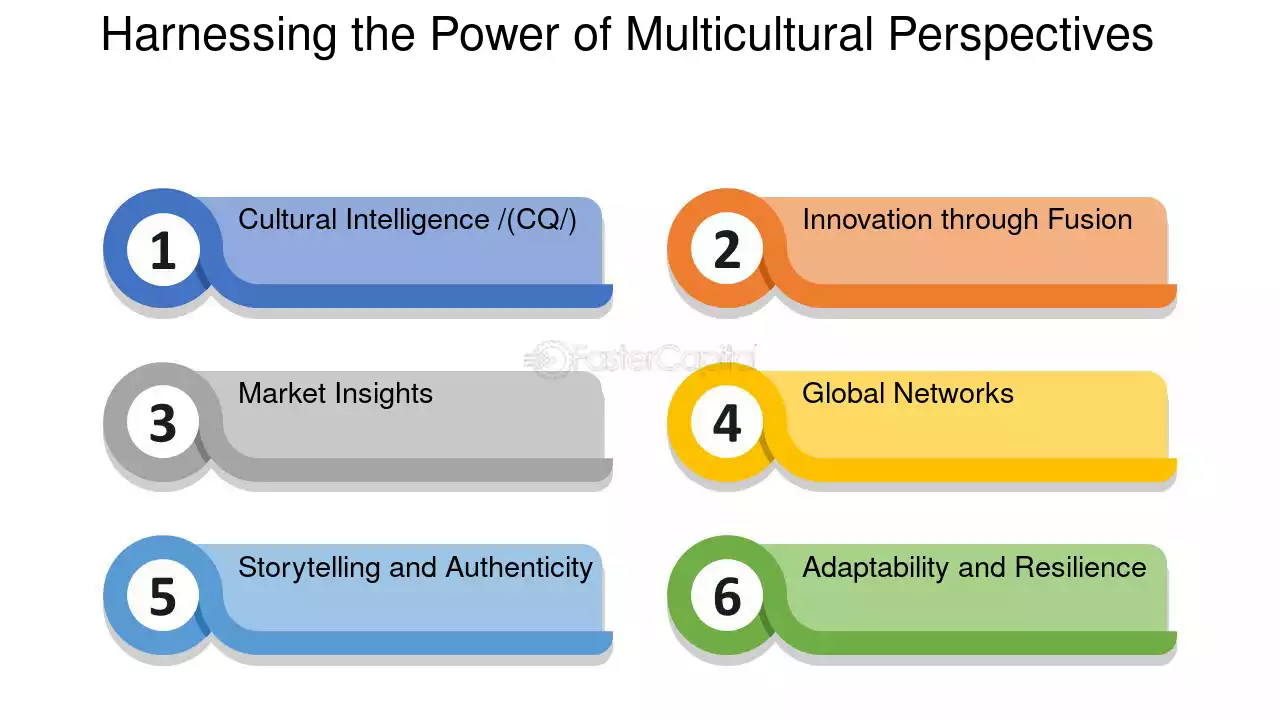 Harnessing the Power of Multicultural Perspectives

1
Cultural Intelligence /(CQ/)

2
Innovation through Fusion

3
Market Insights

4
Global Networks

5
Storytelling and Authenticity

6
Adaptability and Resilience

FasterCapital